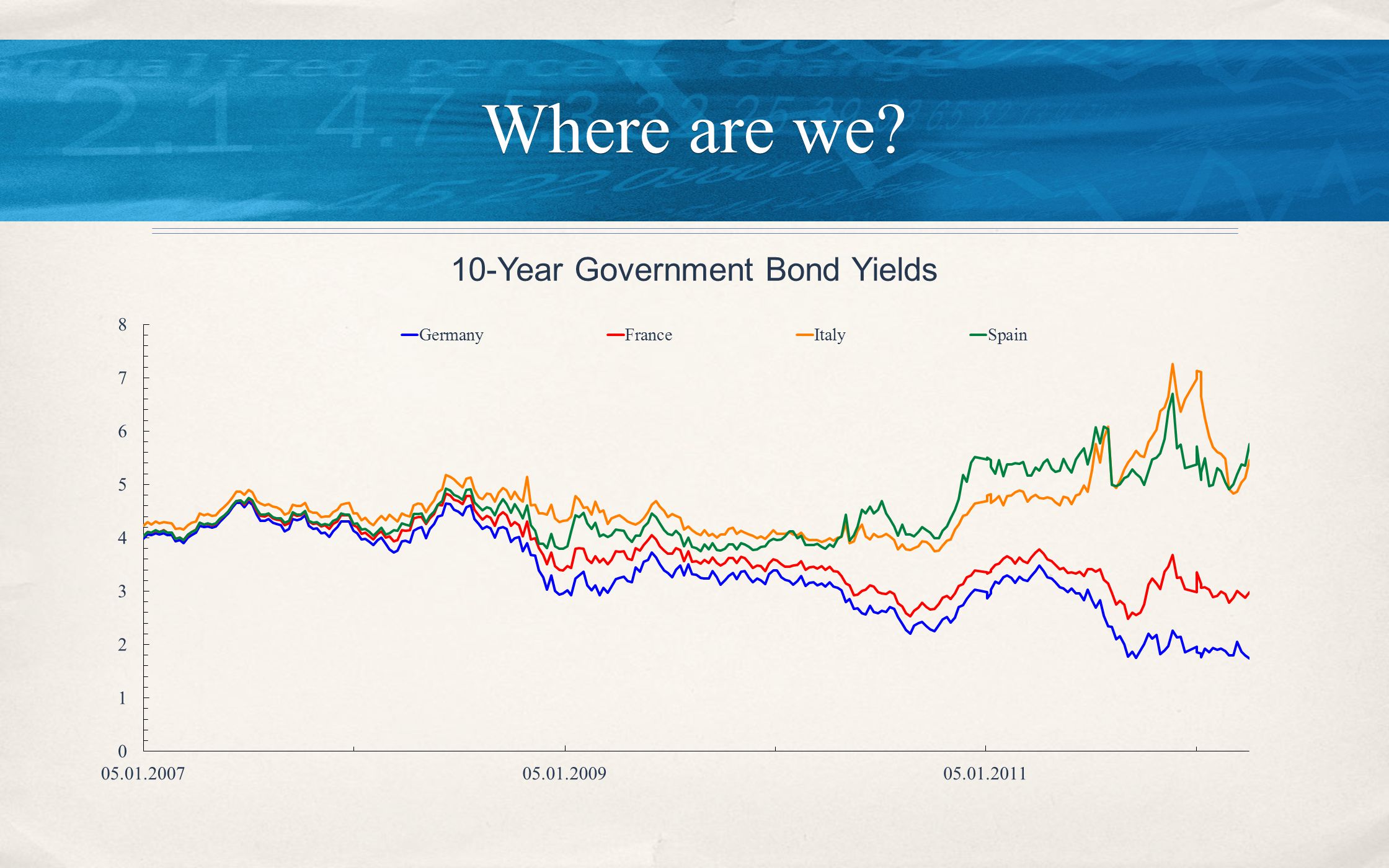 Where are we?

10-Year Government Bond Yields

Germany
France
Italy
Spain

8
7
6
5
4
3
2
1
0

05.01.2007
05.01.2009
05.01.2011